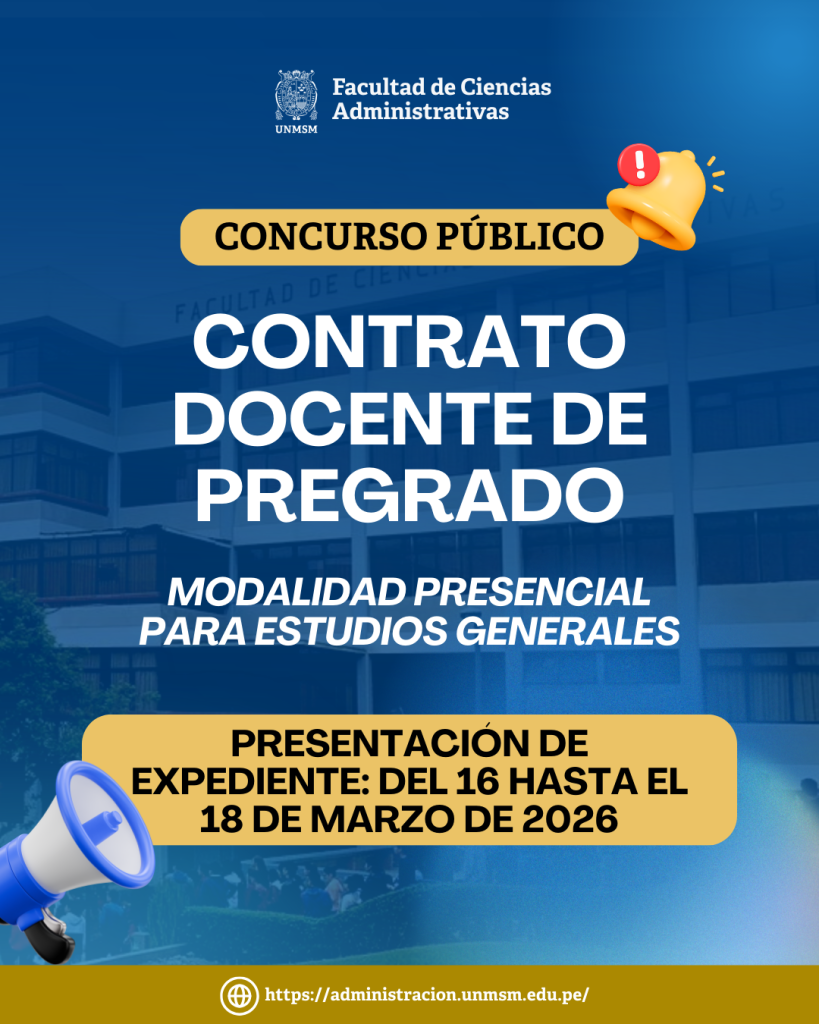 UNMSM
Facultad de Ciencias
Administrativas

CONCURSO PÚBLICO

CONTRATO
DOCENTE DE
PREGRADO

MODALIDAD PRESENCIAL
PARA ESTUDIOS GENERALES

PRESENTACIÓN DE
EXPEDIENTE: DEL 16 HASTA EL
18 DE MARZO DE 2026

https://administracion.unmsm.edu.pe/